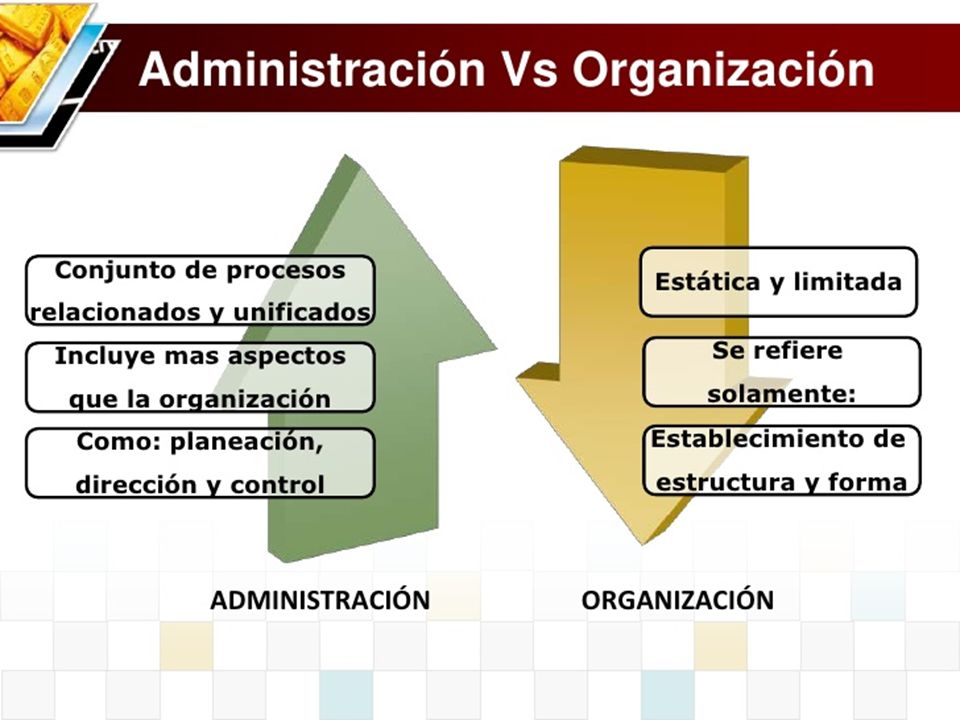 Administración Vs Organización

Conjunto de procesos relacionados y unificados

Incluye mas aspectos que la organización

Como: planeación, dirección y control

Estática y limitada

Se refiere solamente:

Establecimiento de estructura y forma

ADMINISTRACIÓN

ORGANIZACIÓN